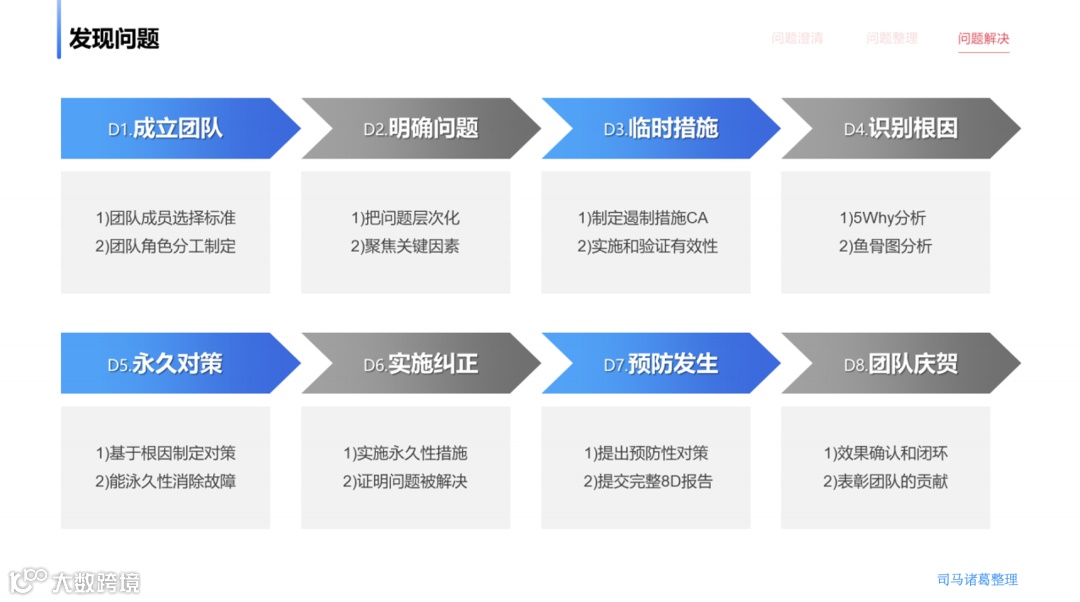 发现问题

问题澄清　问题整理　问题解决

D1.成立团队
1)团队成员选择标准
2)团队角色分工制定

D2.明确问题
1)把问题层次化
2)聚焦关键因素

D3.临时措施
1)制定遏制措施CA
2)实施和验证有效性

D4.识别根因
1)5Why分析
2)鱼骨图分析

D5.永久对策
1)基于根因制定对策
2)能泳久性消除故障

D6.实施纠正
1)实施永久性措施
2)证明问题被解决

D7.预防发生
1)提出预防性对策
2)提交完整8D报告

D8.团队庆贺
1)效果确认和闭环
2)表彰团队的贡献

大数跨境

司马诸葛整理